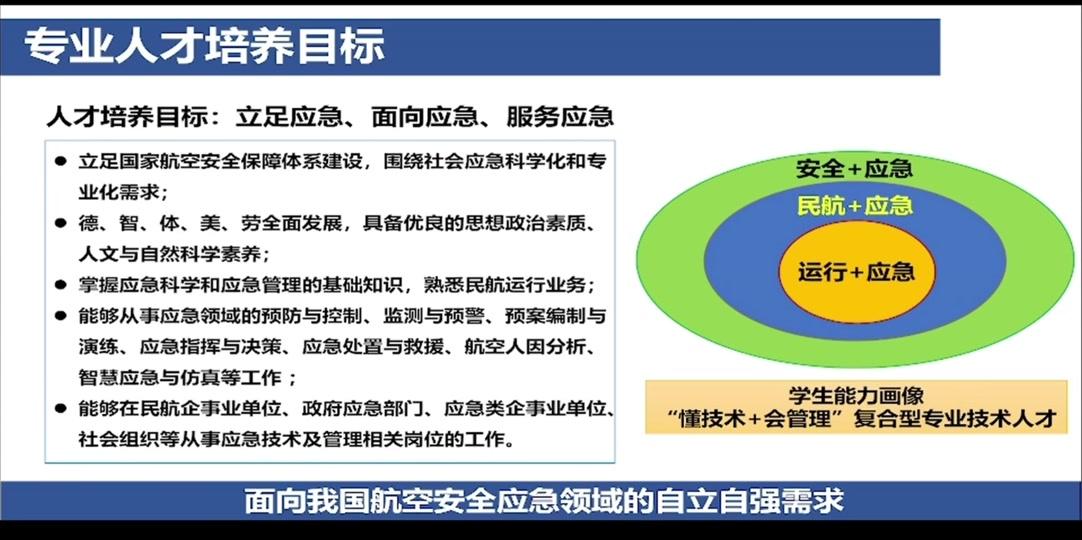 专业人才培养目标

人才培养目标：立足应急、面向应急、服务应急

● 立足国家航空安全保障体系建设，围绕社会应急科学化和专业化需求；
● 德、智、体、美、劳全面发展，具备优良的思想政治素质、人文与自然科学素养；
● 掌握应急科学和应急管理的基础知识，熟悉民航运行业务；
● 能够从事应急领域的预防与控制、监测与预警、预案编制与演练、应急指挥与决策、应急处置与救援、航空人因分析、智慧应急与仿真等工作；
● 能够在民航企事业单位、政府应急部门、应急类企事业单位、社会组织等从事应急技术及管理相关岗位的工作。

安全+应急
民航+应急
运行+应急

学生能力画像
“懂技术+会管理”复合型专业技术人才

面向我国航空安全应急领域的自立自强需求